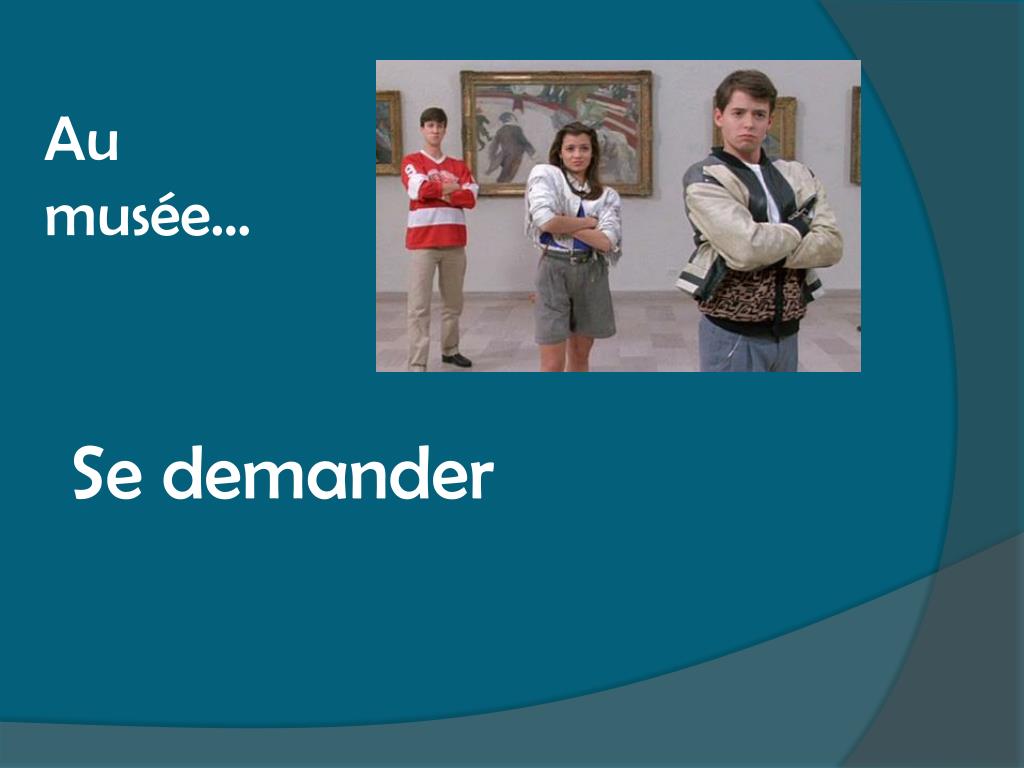 Au musée…

Se demander